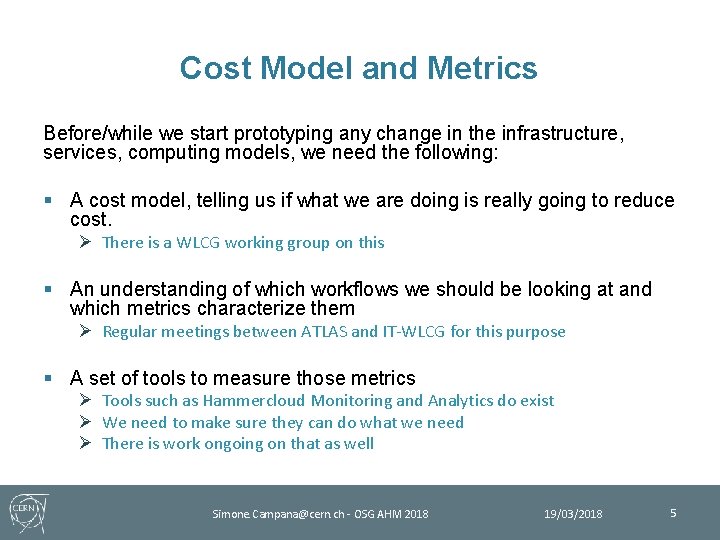 Cost Model and Metrics

Before/while we start prototyping any change in the infrastructure, services, computing models, we need the following:

▪ A cost model, telling us if what we are doing is really going to reduce cost.
➢ There is a WLCG working group on this

▪ An understanding of which workflows we should be looking at and which metrics characterize them
➢ Regular meetings between ATLAS and IT-WLCG for this purpose

▪ A set of tools to measure those metrics
➢ Tools such as Hammercloud Monitoring and Analytics do exist
➢ We need to make sure they can do what we need
➢ There is work ongoing on that as well

CERN

Simone.Campana@cern.ch - OSG AHM 2018

19/03/2018

5